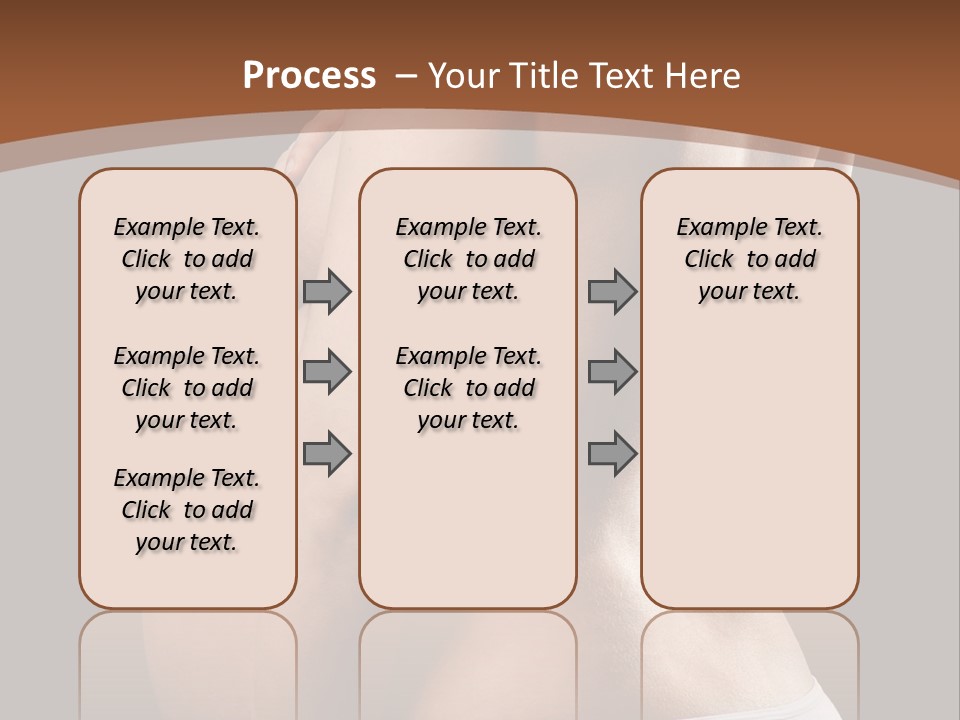 Process – Your Title Text Here

Example Text. Click to add your text.

Example Text. Click to add your text.

Example Text. Click to add your text.

Example Text. Click to add your text.

Example Text. Click to add your text.

Example Text. Click to add your text.